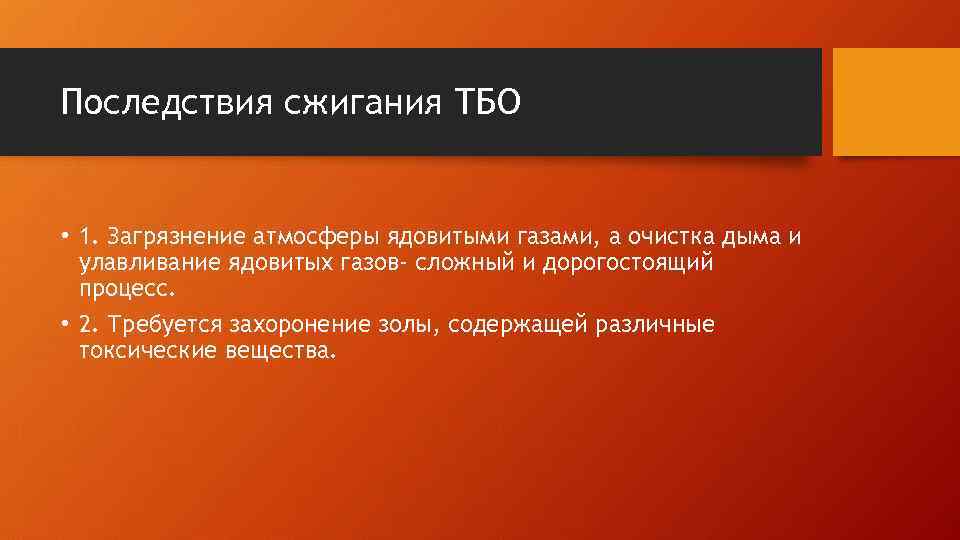 Последствия сжигания ТБО

• 1. Загрязнение атмосферы ядовитыми газами, а очистка дыма и улавливание ядовитых газов- сложный и дорогостоящий процесс.

• 2. Требуется захоронение золы, содержащей различные токсические вещества.